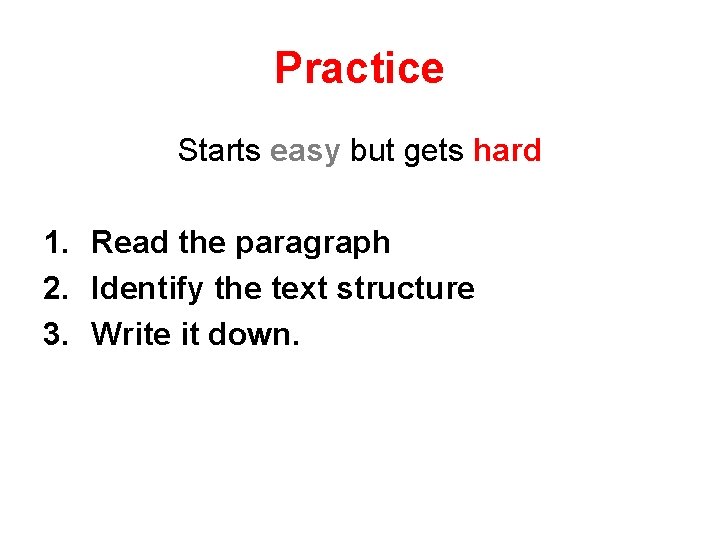 Practice

Starts easy but gets hard

1. Read the paragraph
2. Identify the text structure
3. Write it down.